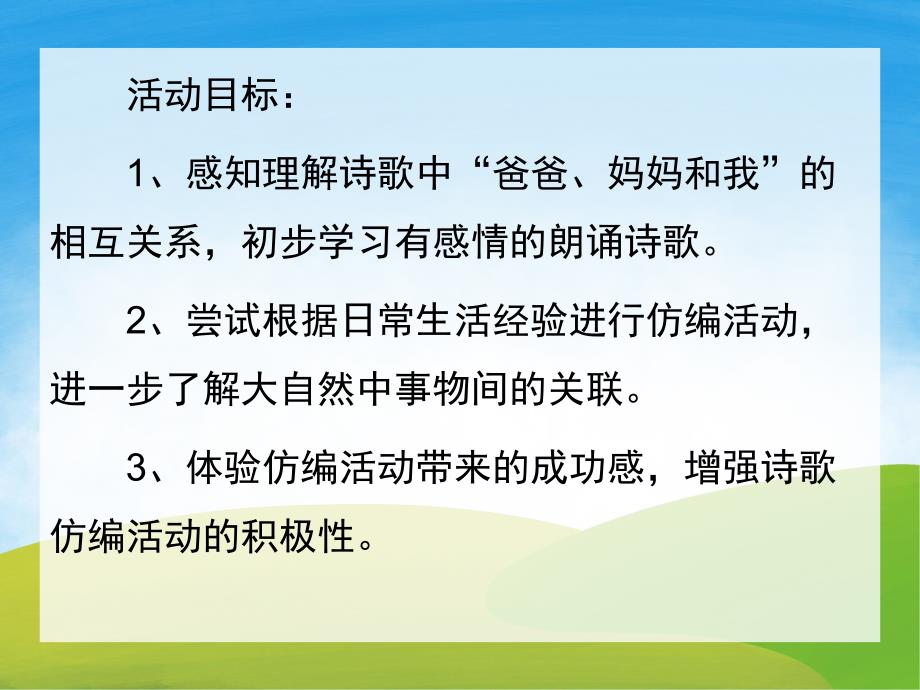 活动目标：

1、感知理解诗歌中“爸爸、妈妈和我”的相互关系，初步学习有感情的朗诵诗歌。

2、尝试根据日常生活经验进行仿编活动，进一步了解大自然中事物间的关联。

3、体验仿编活动带来的成功感，增强诗歌仿编活动的积极性。